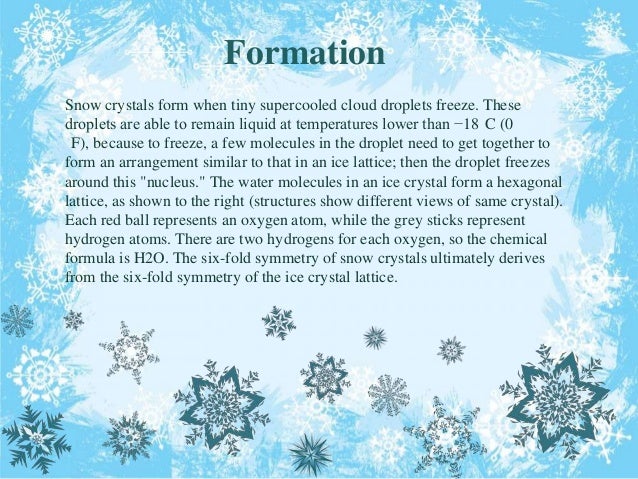 Formation

Snow crystals form when tiny supercooled cloud droplets freeze. These droplets are able to remain liquid at temperatures lower than −18 C (0 F), because to freeze, a few molecules in the droplet need to get together to form an arrangement similar to that in an ice lattice; then the droplet freezes around this "nucleus." The water molecules in an ice crystal form a hexagonal lattice, as shown to the right (structures show different views of same crystal). Each red ball represents an oxygen atom, while the grey sticks represent hydrogen atoms. There are two hydrogens for each oxygen, so the chemical formula is H2O. The six-fold symmetry of snow crystals ultimately derives from the six-fold symmetry of the ice crystal lattice.